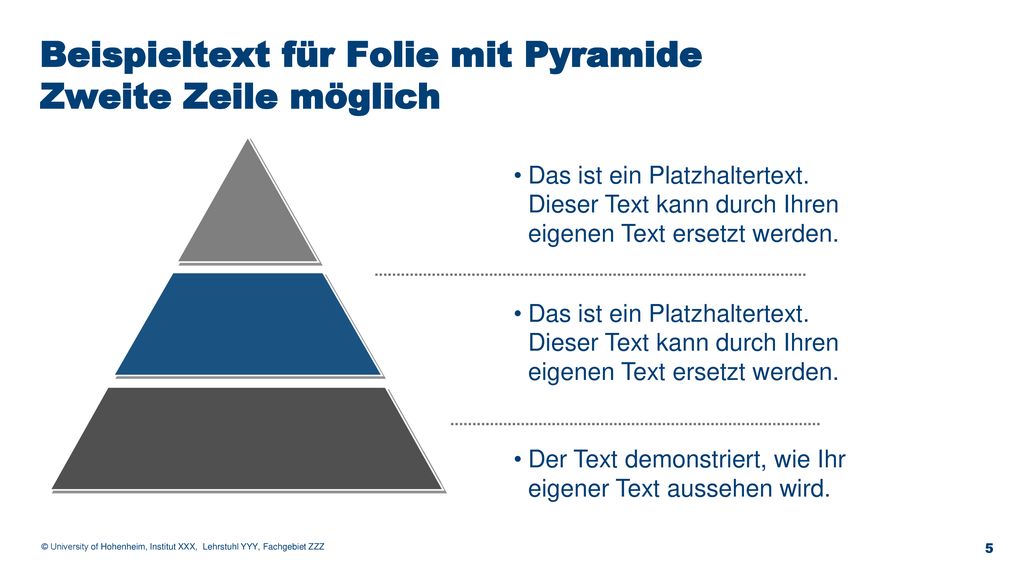 Beispieltext für Folie mit Pyramide
Zweite Zeile möglich

• Das ist ein Platzhaltertext. Dieser Text kann durch Ihren eigenen Text ersetzt werden.

• Das ist ein Platzhaltertext. Dieser Text kann durch Ihren eigenen Text ersetzt werden.

• Der Text demonstriert, wie Ihr eigener Text aussehen wird.

© University of Hohenheim, Institut XXX, Lehrstuhl YYY, Fachgebiet ZZZ

5